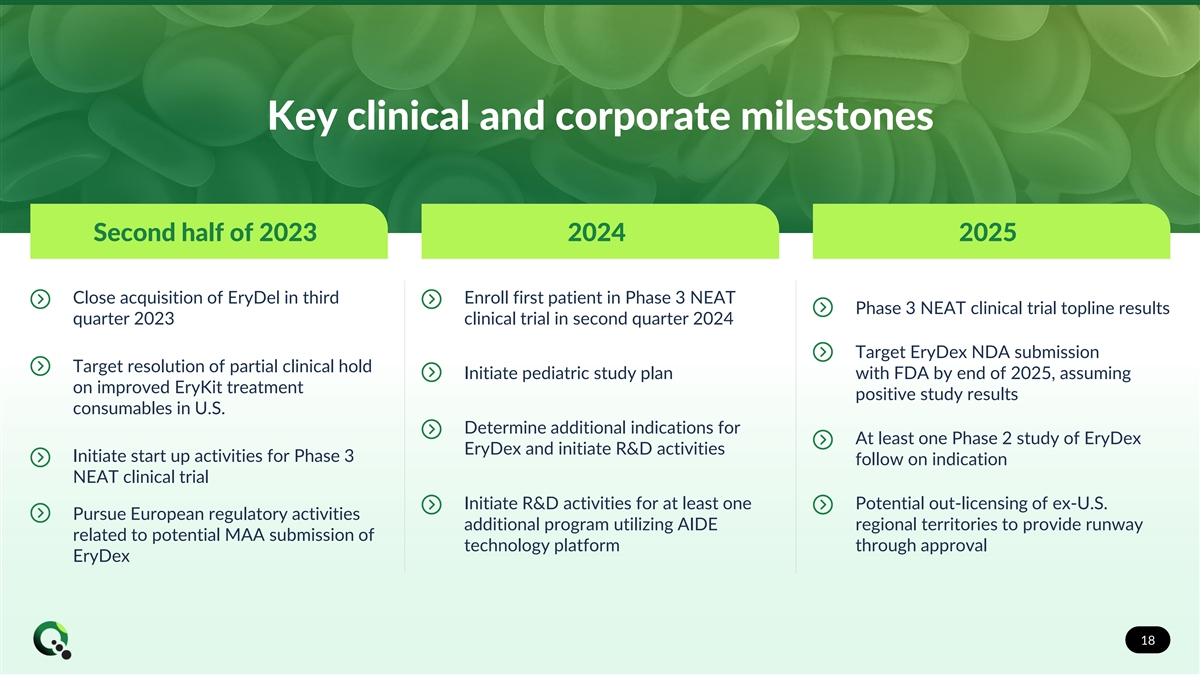 Key clinical and corporate milestones

Second half of 2023

Close acquisition of EryDel in third quarter 2023

Target resolution of partial clinical hold on improved EryKit treatment consumables in U.S.

Initiate start up activities for Phase 3 NEAT clinical trial

Pursue European regulatory activities related to potential MAA submission of EryDex

2024

Enroll first patient in Phase 3 NEAT clinical trial in second quarter 2024

Initiate pediatric study plan

Determine additional indications for EryDex and initiate R&D activities

Initiate R&D activities for at least one additional program utilizing AIDE technology platform

2025

Phase 3 NEAT clinical trial topline results

Target EryDex NDA submission with FDA by end of 2025, assuming positive study results

At least one Phase 2 study of EryDex follow on indication

Potential out-licensing of ex-U.S. regional territories to provide runway through approval

18